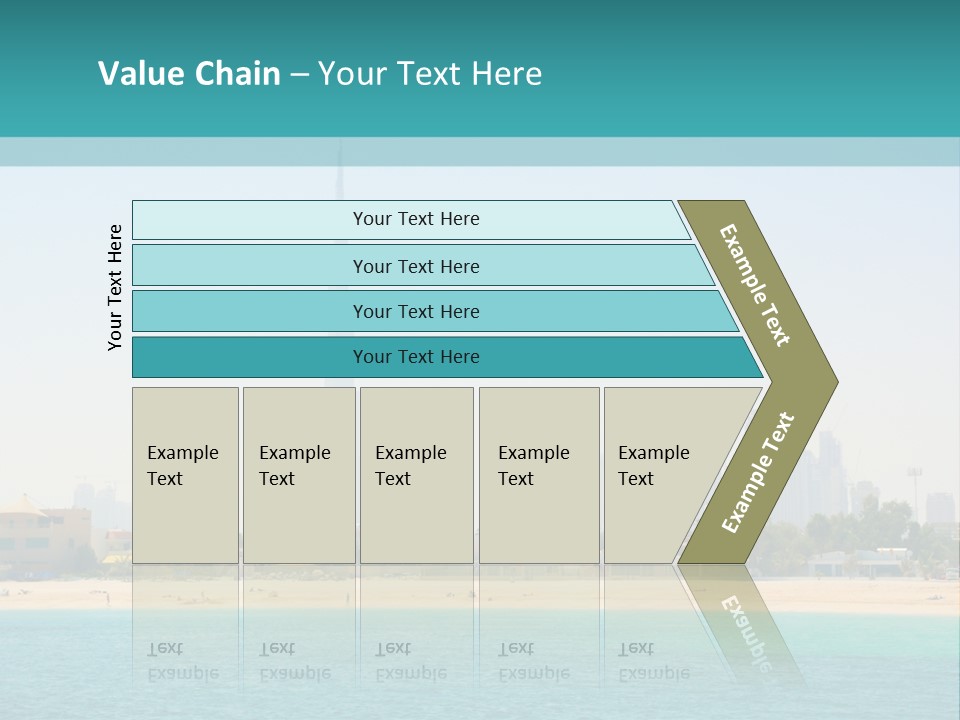 Value Chain – Your Text Here

Your Text Here

Your Text Here

Your Text Here

Your Text Here

Your Text Here

Example Text

Example Text

Example Text

Example Text

Example Text

Example Text

Example Text